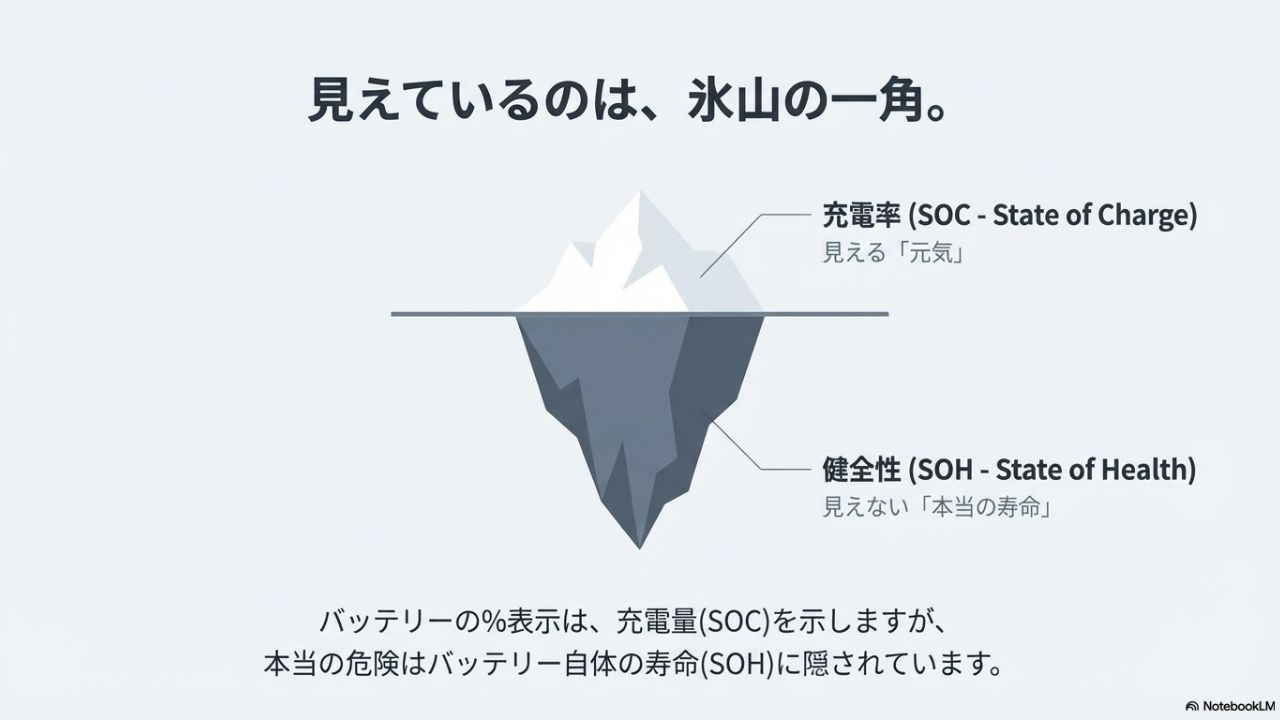 見えているのは、氷山の一角。

充電率 (SOC - State of Charge)
見える「元気」

健全性 (SOH - State of Health)
見えない「本当の寿命」

バッテリーの%表示は、充電量(SOC)を示しますが、
本当の危険はバッテリー自体の寿命(SOH)に隠されています。

NotebookLM